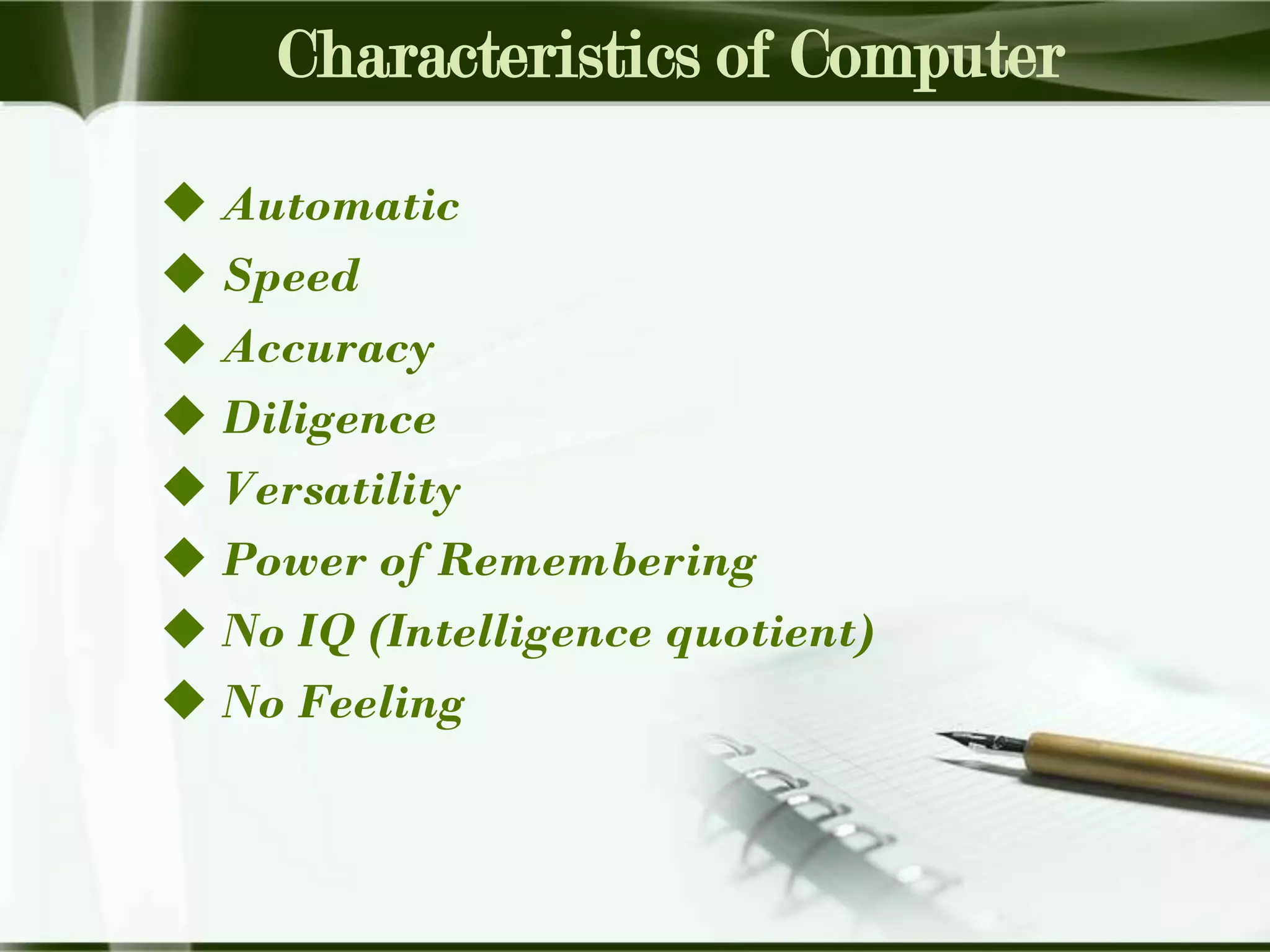 Characteristics of Computer

◆ Automatic
◆ Speed
◆ Accuracy
◆ Diligence
◆ Versatility
◆ Power of Remembering
◆ No IQ (Intelligence quotient)
◆ No Feeling